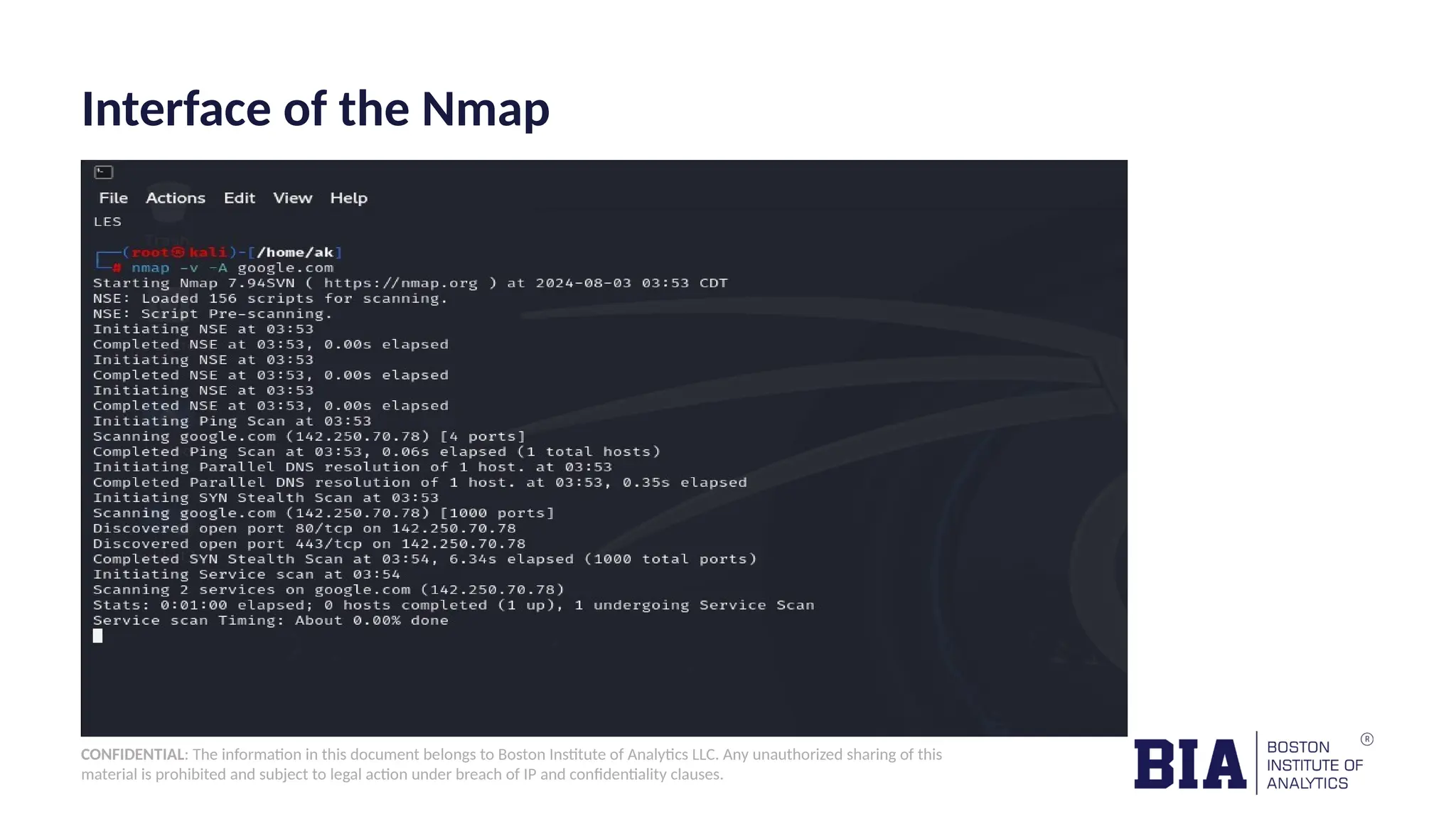 Interface of the Nmap

File Actions Edit View Help
LES

┌──(root㉿kali)-[/home/ak]
└─# nmap -v -A google.com
Starting Nmap 7.94SVN ( https://nmap.org ) at 2024-08-03 03:53 CDT
NSE: Loaded 156 scripts for scanning.
NSE: Script Pre-scanning.
Initiating NSE at 03:53
Completed NSE at 03:53, 0.00s elapsed
Initiating NSE at 03:53
Completed NSE at 03:53, 0.00s elapsed
Initiating NSE at 03:53
Completed NSE at 03:53, 0.00s elapsed
Initiating Ping Scan at 03:53
Scanning google.com (142.250.70.78) [4 ports]
Completed Ping Scan at 03:53, 0.06s elapsed (1 total hosts)
Initiating Parallel DNS resolution of 1 host. at 03:53
Completed Parallel DNS resolution of 1 host. at 03:53, 0.35s elapsed
Initiating SYN Stealth Scan at 03:53
Scanning google.com (142.250.70.78) [1000 ports]
Discovered open port 80/tcp on 142.250.70.78
Discovered open port 443/tcp on 142.250.70.78
Completed SYN Stealth Scan at 03:54, 6.34s elapsed (1000 total ports)
Initiating Service scan at 03:54
Scanning 2 services on google.com (142.250.70.78)
Stats: 0:01:00 elapsed; 0 hosts completed (1 up), 1 undergoing Service Scan
Service scan Timing: About 0.00% done

CONFIDENTIAL: The information in this document belongs to Boston Institute of Analytics LLC. Any unauthorized sharing of this material is prohibited and subject to legal action under breach of IP and confidentiality clauses.

BIA BOSTON INSTITUTE OF ANALYTICS ®